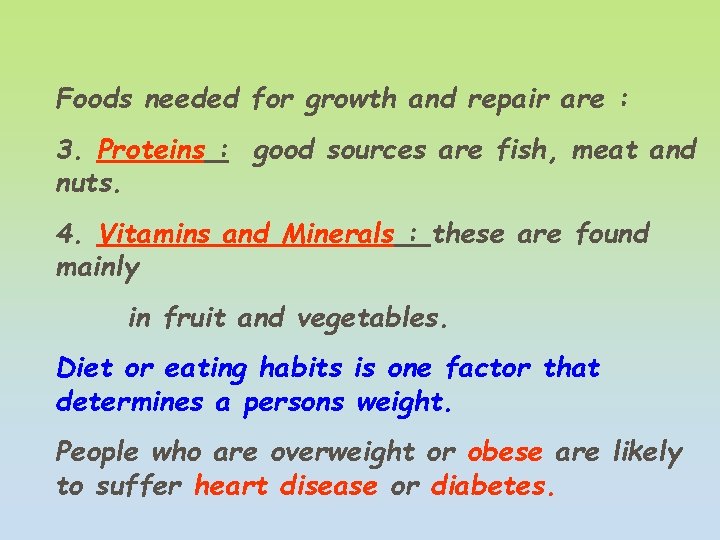 Foods needed for growth and repair are :

3. Proteins : good sources are fish, meat and nuts.

4. Vitamins and Minerals : these are found mainly

in fruit and vegetables.

Diet or eating habits is one factor that determines a persons weight.

People who are overweight or obese are likely to suffer heart disease or diabetes.